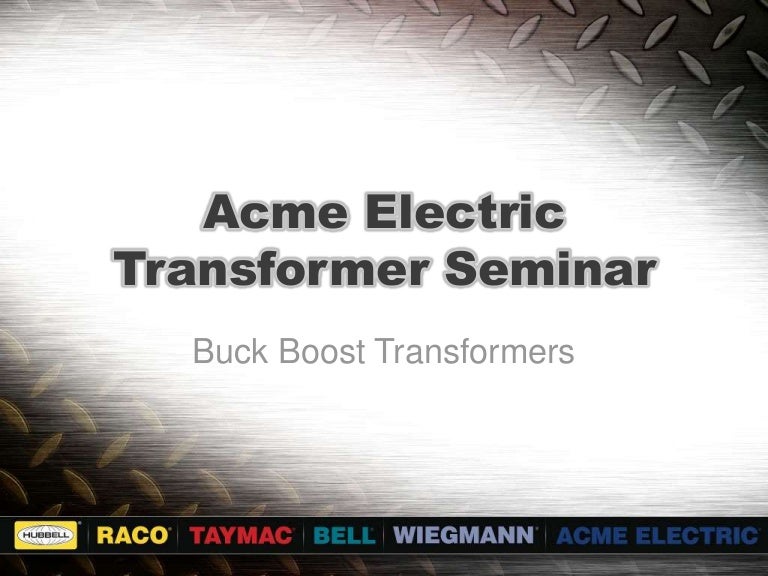 Acme Electric Transformer Seminar

Buck Boost Transformers

HUBBELL RACO TAYMAC BELL WIEGMANN ACME ELECTRIC